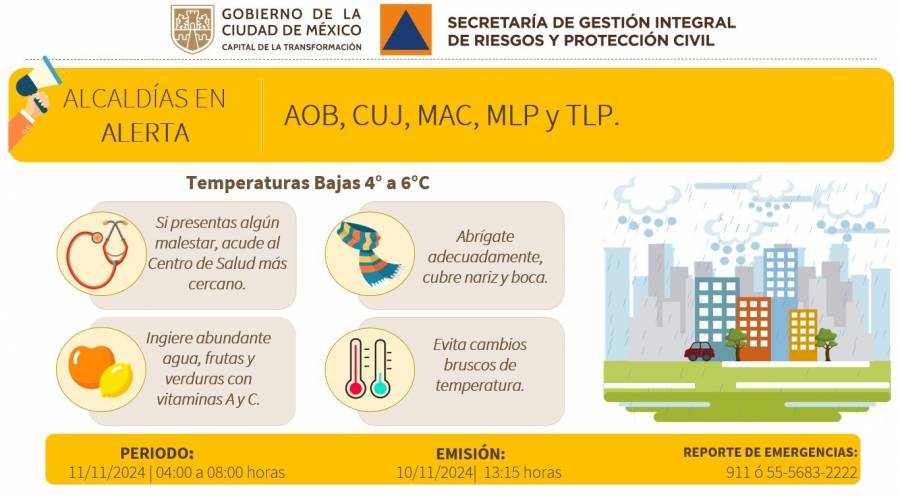 GOBIERNO DE LA CIUDAD DE MÉXICO
CAPITAL DE LA TRANSFORMACIÓN

SECRETARÍA DE GESTIÓN INTEGRAL DE RIESGOS Y PROTECCIÓN CIVIL

ALCALDÍAS EN ALERTA

AOB, CUJ, MAC, MLP y TLP.

Temperaturas Bajas 4° a 6°C

Si presentas algún malestar, acude al Centro de Salud más cercano.

Abrígate adecuadamente, cubre nariz y boca.

Ingiere abundante agua, frutas y verduras con vitaminas A y C.

Evita cambios bruscos de temperatura.

PERIODO:
11/11/2024 | 04:00 a 08:00 horas

EMISIÓN:
10/11/2024| 13:15 horas

REPORTE DE EMERGENCIAS:
911 ó 55-5683-2222